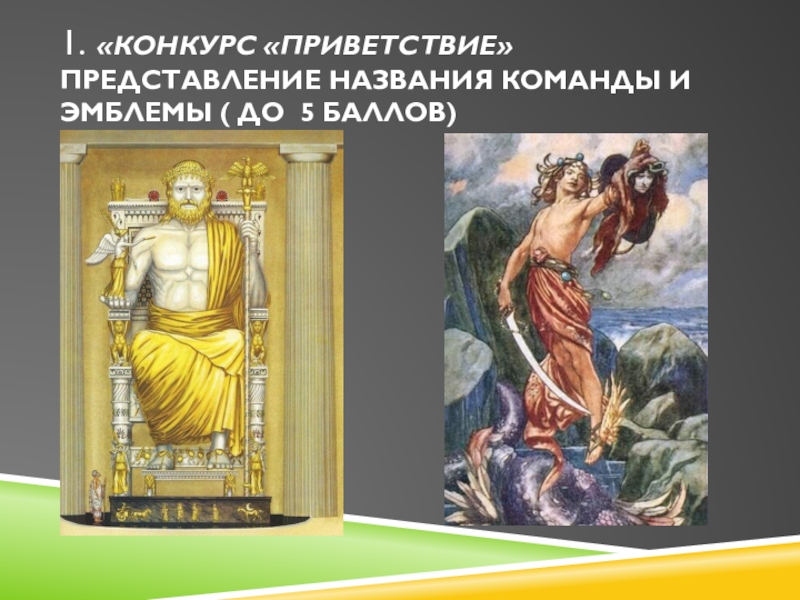 1. «КОНКУРС «ПРИВЕТСТВИЕ»
ПРЕДСТАВЛЕНИЕ НАЗВАНИЯ КОМАНДЫ И ЭМБЛЕМЫ ( ДО 5 БАЛЛОВ)